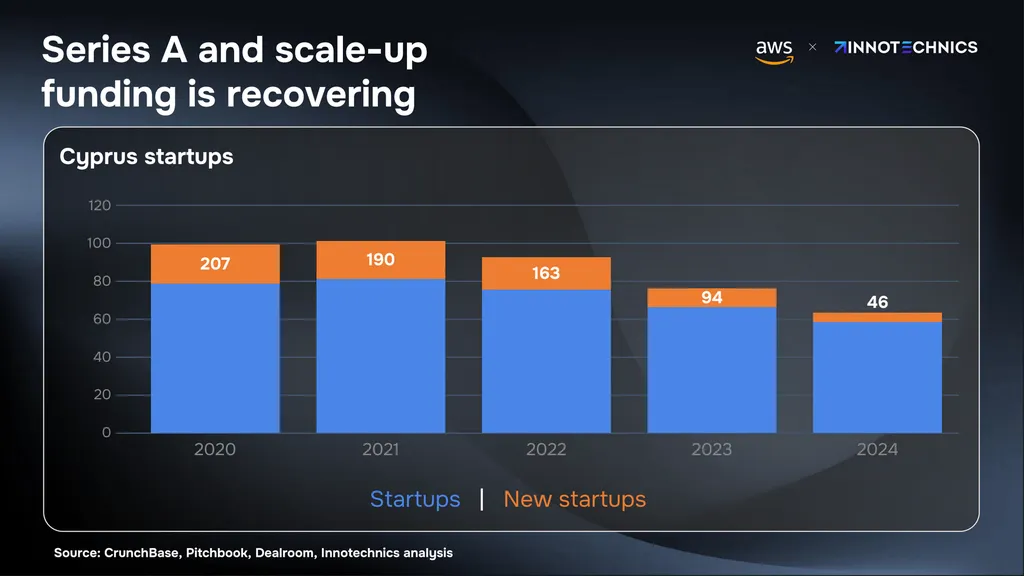 Series A and scale-up funding is recovering

aws × INNOTECHNICS

Cyprus startups

120
100
80
60
40
20
0

207
190
163
94
46

2020
2021
2022
2023
2024

Startups | New startups

Source: CrunchBase, Pitchbook, Dealroom, Innotechnics analysis